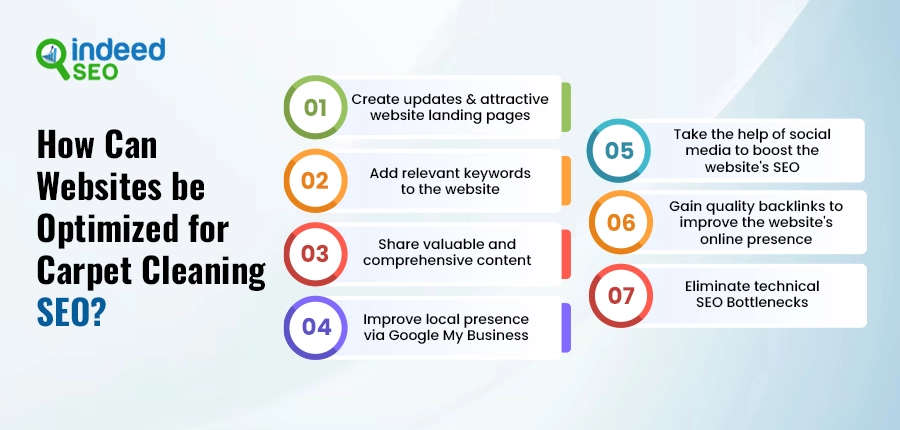 indeed SEO

How Can Websites be Optimized for Carpet Cleaning SEO?

01 Create updates & attractive website landing pages

02 Add relevant keywords to the website

03 Share valuable and comprehensive content

04 Improve local presence via Google My Business

05 Take the help of social media to boost the website's SEO

06 Gain quality backlinks to improve the website's online presence

07 Eliminate technical SEO Bottlenecks